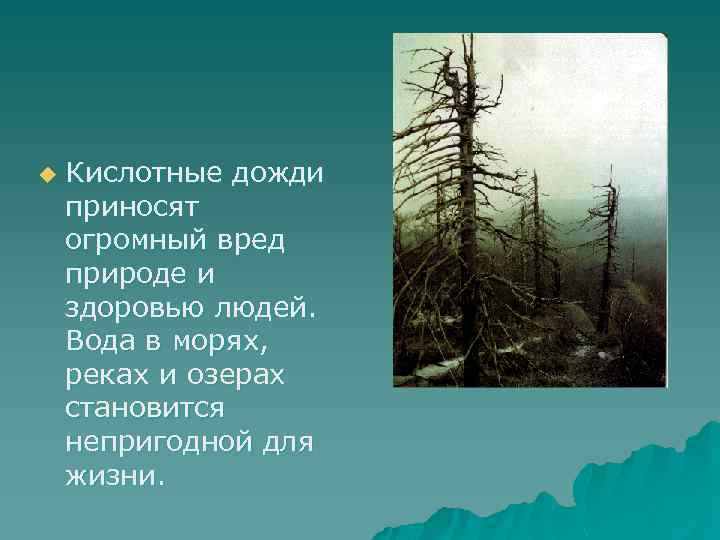 Кислотные дожди приносят огромный вред природе и здоровью людей. Вода в морях, реках и озерах становится непригодной для жизни.